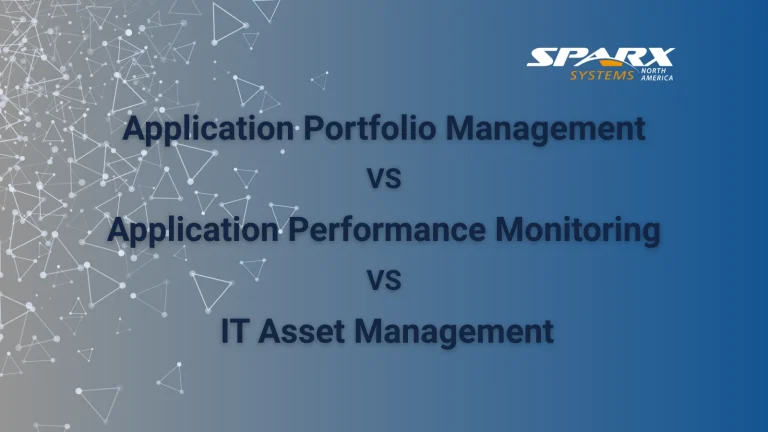 SPARX SYSTEMS NORTH AMERICA

Application Portfolio Management

VS

Application Performance Monitoring

VS

IT Asset Management